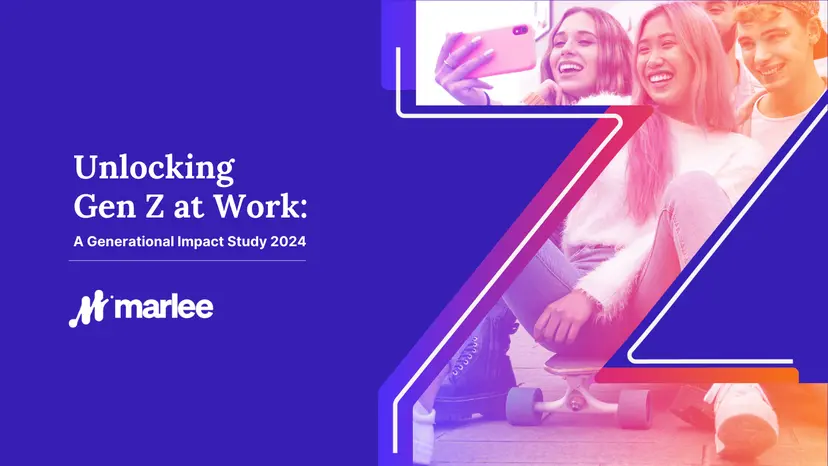 Unlocking Gen Z at Work:

A Generational Impact Study 2024

marlee